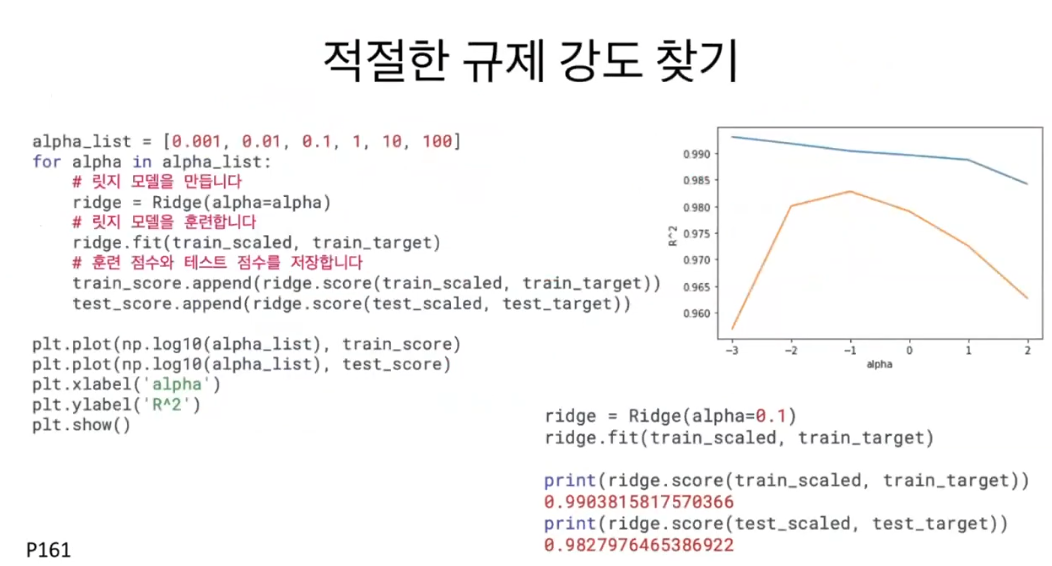 적절한 규제 강도 찾기

alpha_list = [0.001, 0.01, 0.1, 1, 10, 100]
for alpha in alpha_list:
    # 릿지 모델을 만듭니다
    ridge = Ridge(alpha=alpha)
    # 릿지 모델을 훈련합니다
    ridge.fit(train_scaled, train_target)
    # 훈련 점수와 테스트 점수를 저장합니다
    train_score.append(ridge.score(train_scaled, train_target))
    test_score.append(ridge.score(test_scaled, test_target))

plt.plot(np.log10(alpha_list), train_score)
plt.plot(np.log10(alpha_list), test_score)
plt.xlabel('alpha')
plt.ylabel('R^2')
plt.show()

0.990
0.985
0.980
0.975
0.970
0.965
0.960
R^2
−3 −2 −1 0 1 2
alpha

ridge = Ridge(alpha=0.1)
ridge.fit(train_scaled, train_target)

print(ridge.score(train_scaled, train_target))
0.9903815817570366
print(ridge.score(test_scaled, test_target))
0.9827976465386922

P161